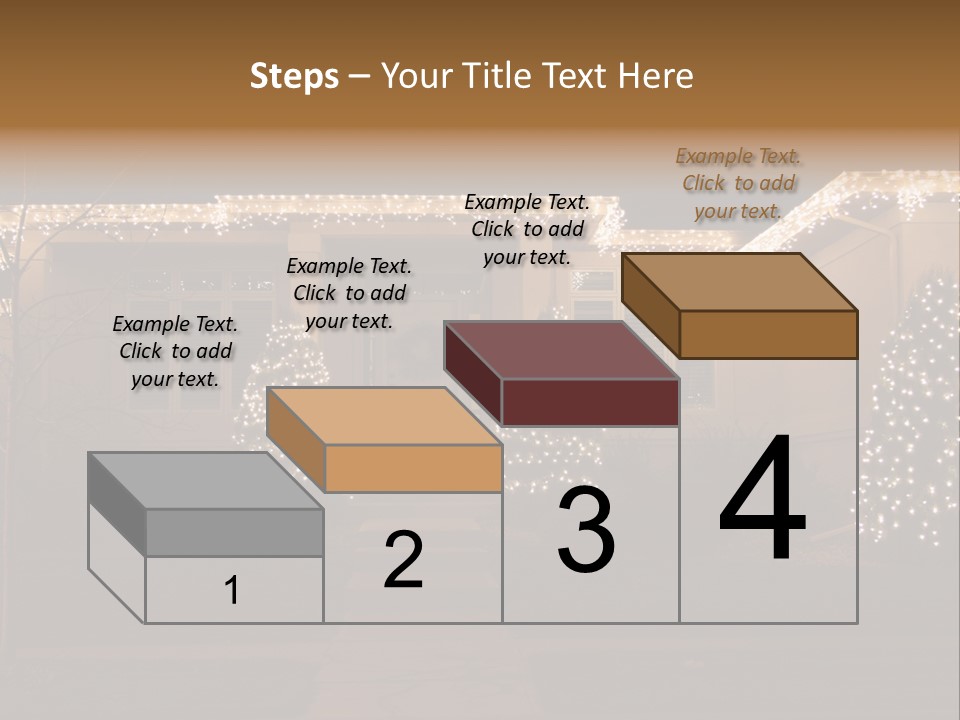 Steps – Your Title Text Here

Example Text. Click to add your text.

Example Text. Click to add your text.

Example Text. Click to add your text.

Example Text. Click to add your text.

1

2

3

4